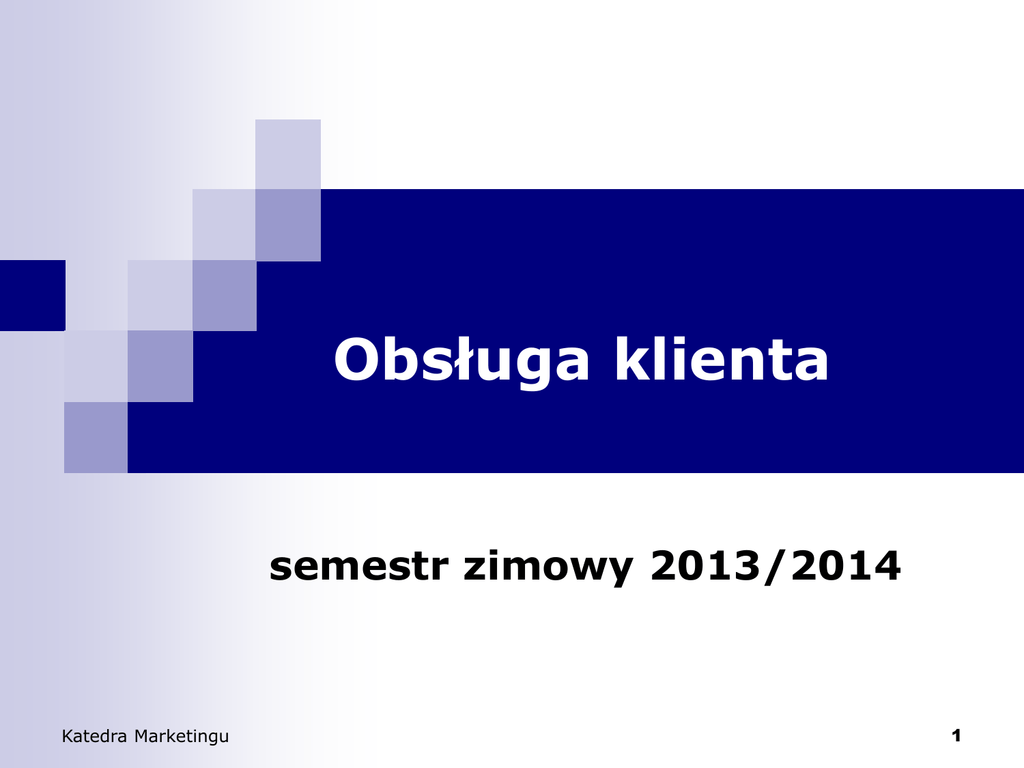 Obsługa klienta

semestr zimowy 2013/2014

Katedra Marketingu

1